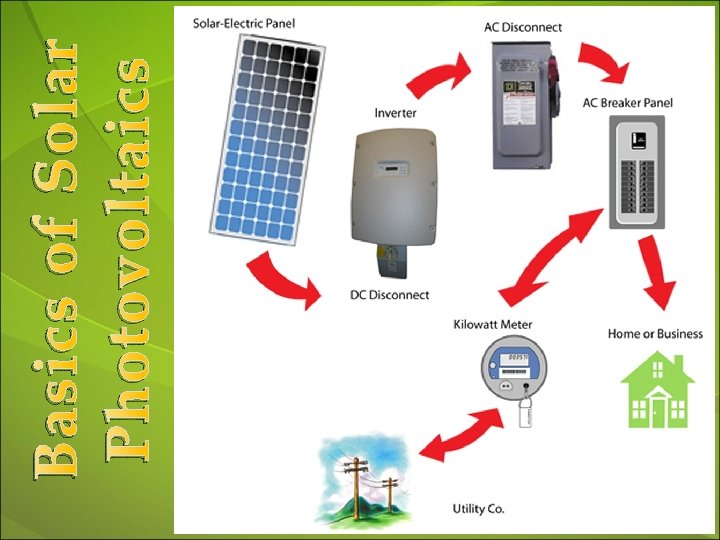 Basics of Solar Photovoltaics

Solar-Electric Panel

AC Disconnect

Inverter

AC Breaker Panel

DC Disconnect

Kilowatt Meter

Home or Business

Utility Co.